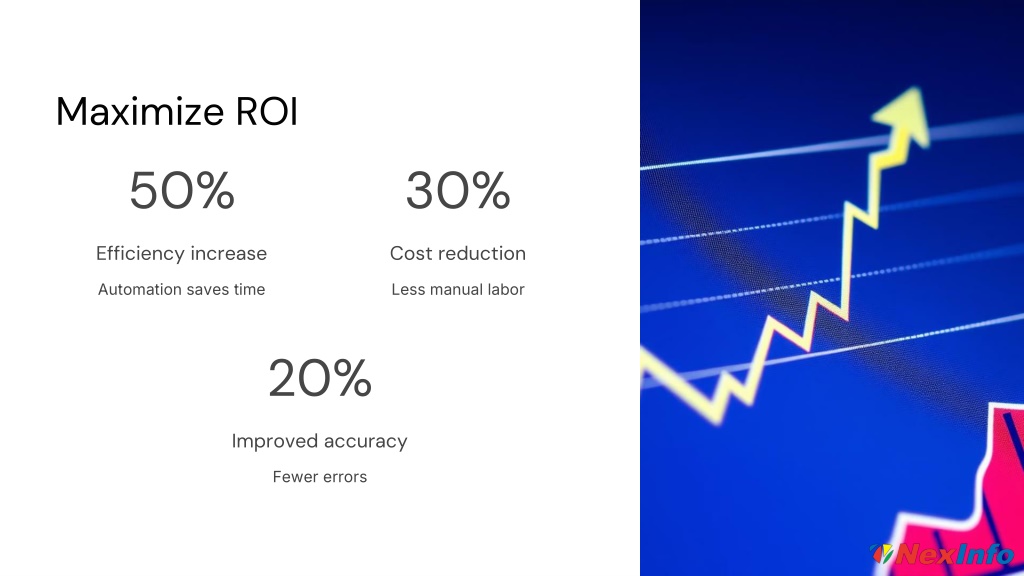 Maximize ROI

50%

Efficiency increase

Automation saves time

30%

Cost reduction

Less manual labor

20%

Improved accuracy

Fewer errors

NexInfo